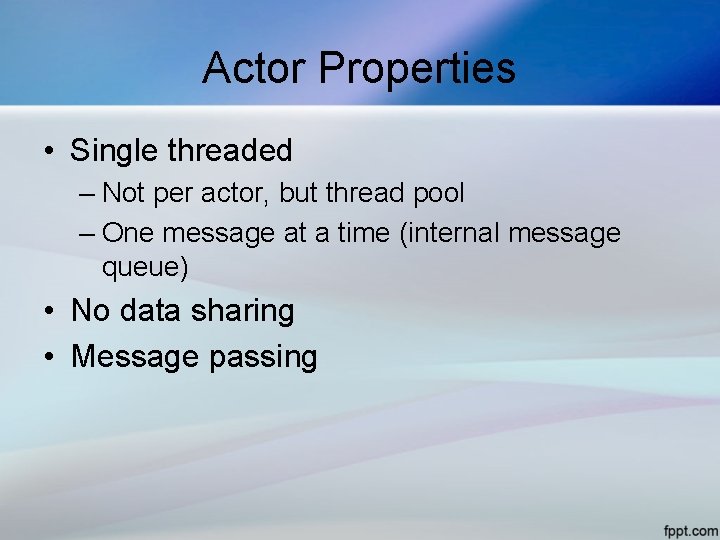 Actor Properties

• Single threaded
– Not per actor, but thread pool
– One message at a time (internal message queue)
• No data sharing
• Message passing

fppt.com